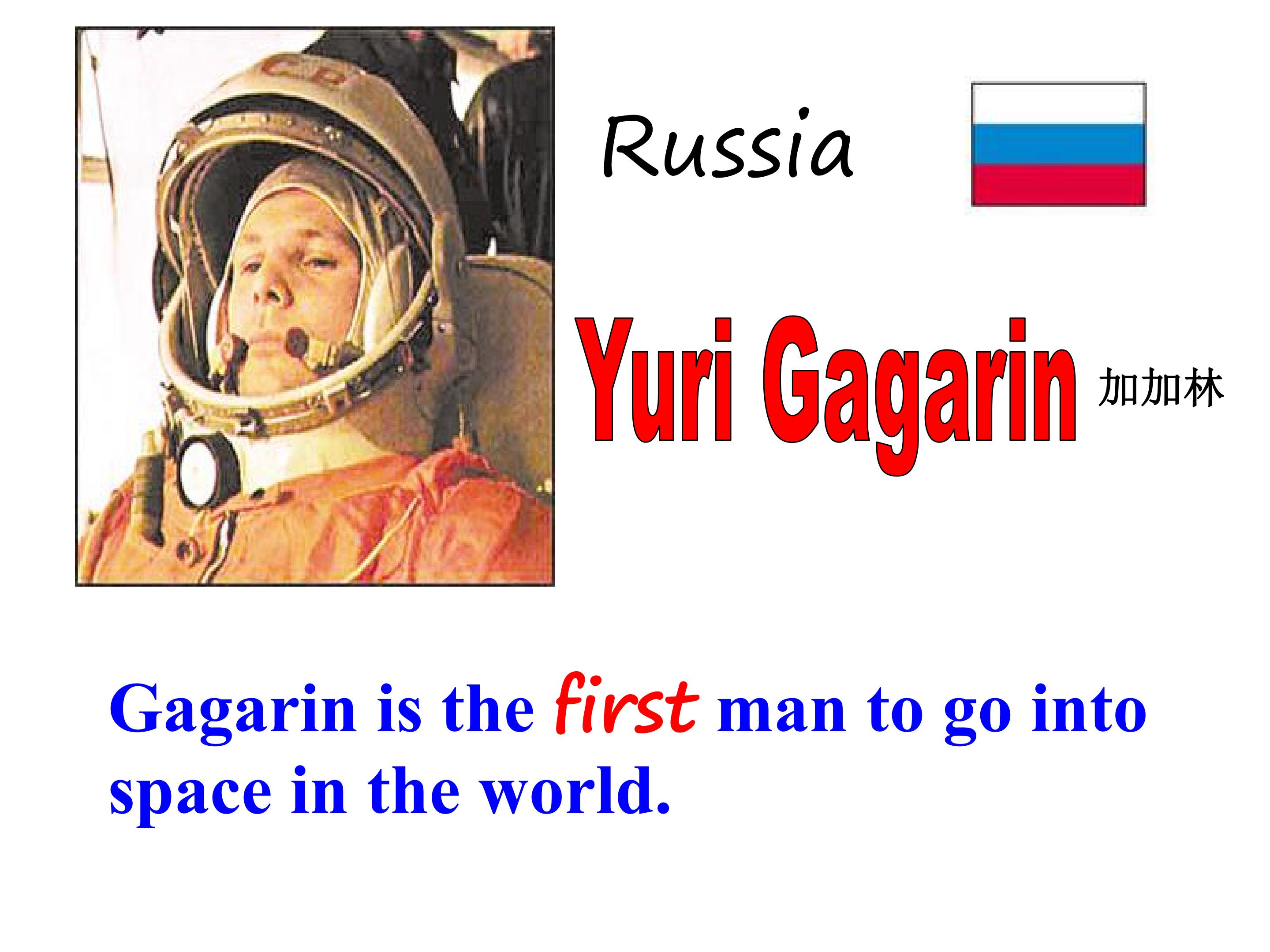 Russia

Yuri Gagarin 加加林

Gagarin is the first man to go into space in the world.